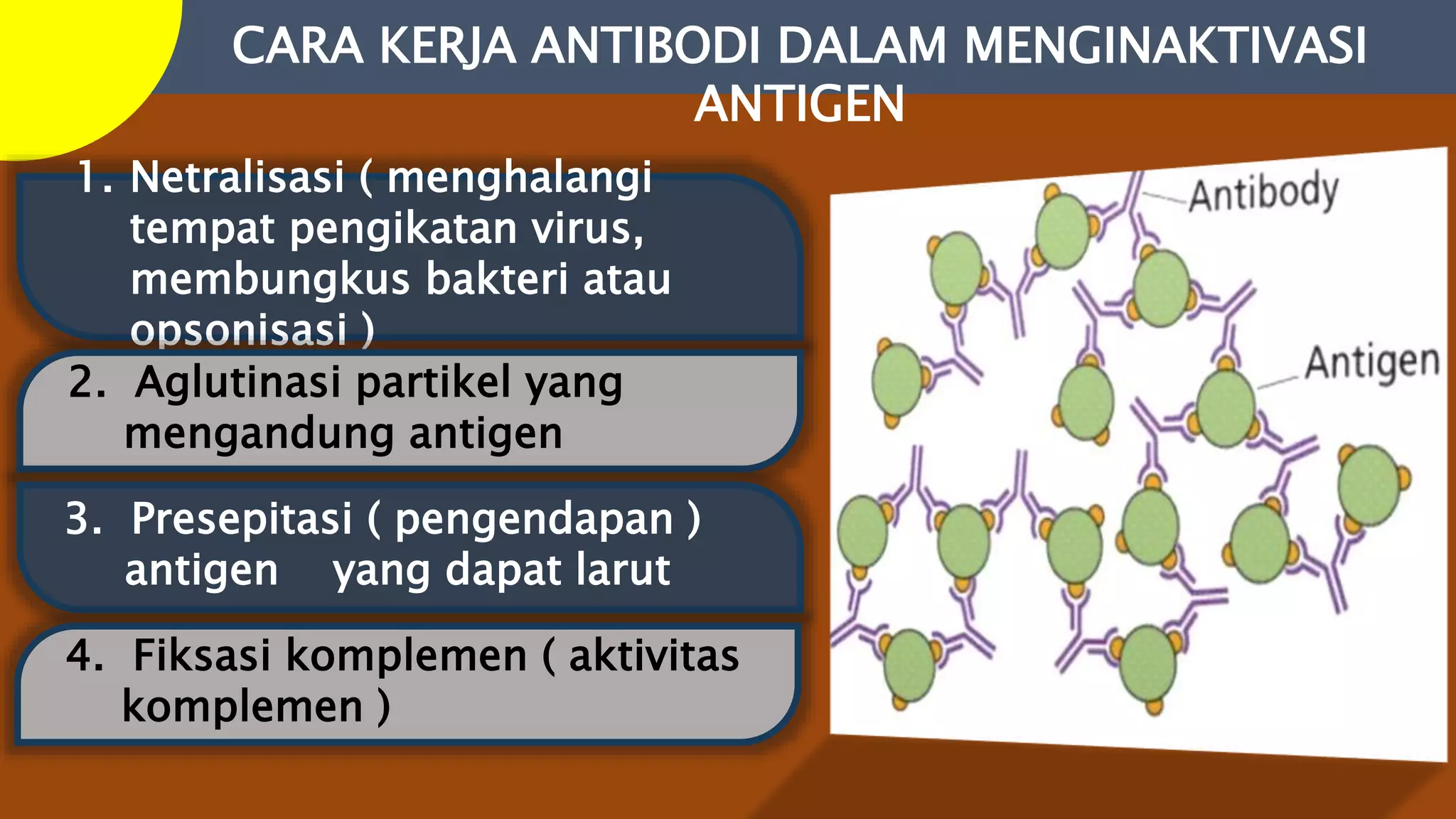 CARA KERJA ANTIBODI DALAM MENGINAKTIVASI ANTIGEN

1. Netralisasi ( menghalangi tempat pengikatan virus, membungkus bakteri atau opsonisasi )

2. Aglutinasi partikel yang mengandung antigen

3. Presepitasi ( pengendapan ) antigen yang dapat larut

4. Fiksasi komplemen ( aktivitas komplemen )

Antibody

Antigen